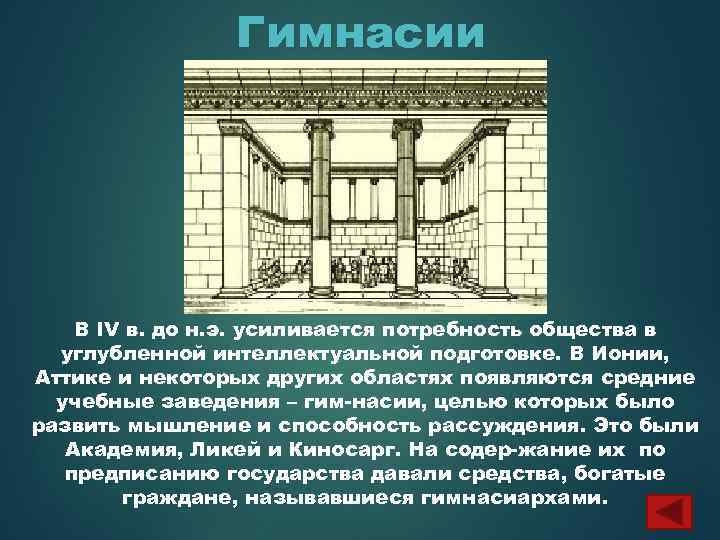 Гимнасии

В IV в. до н.э. усиливается потребность общества в углубленной интеллектуальной подготовке. В Ионии, Аттике и некоторых других областях появляются средние учебные заведения – гим-насии, целью которых было развить мышление и способность рассуждения. Это были Академия, Ликей и Киносарг. На содер-жание их по предписанию государства давали средства, богатые граждане, называвшиеся гимнасиархами.